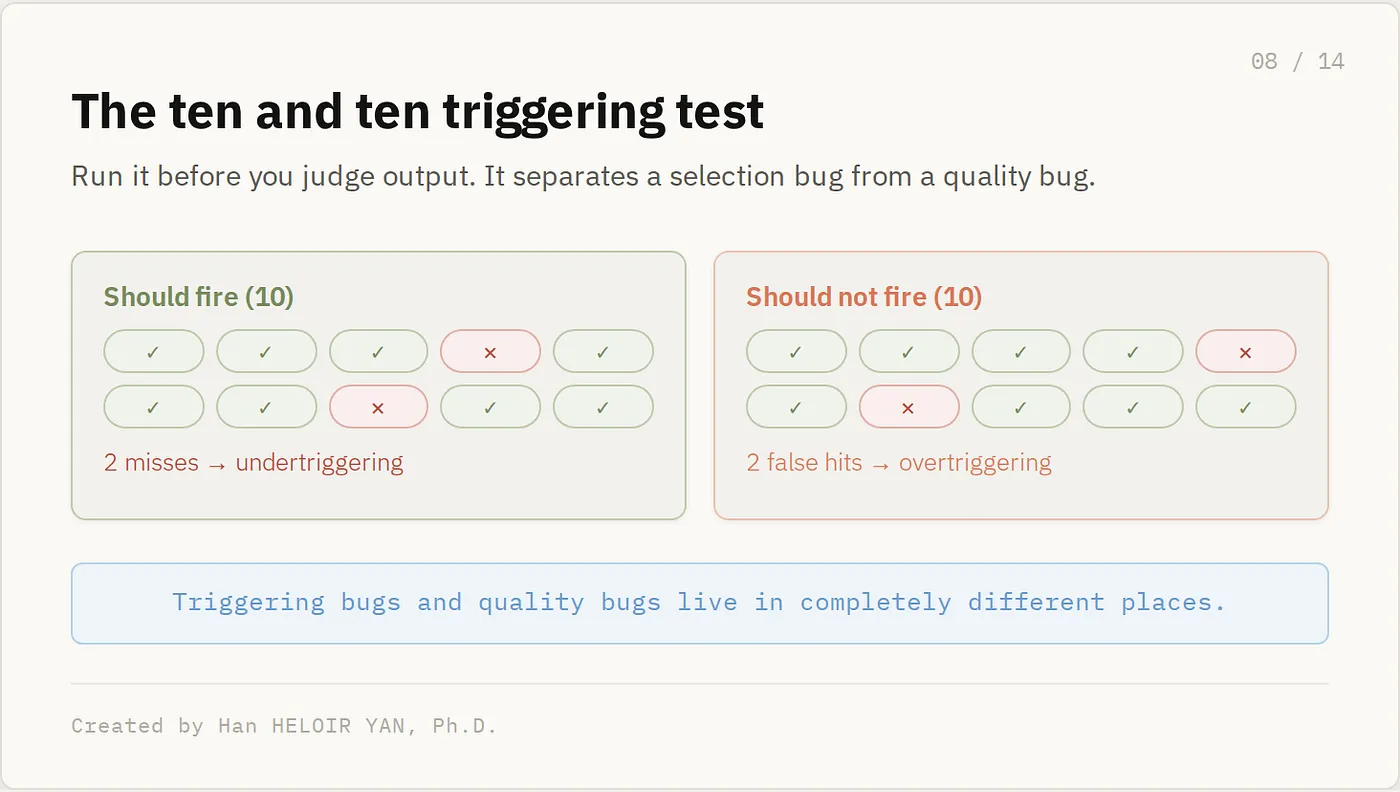 08 / 14

The ten and ten triggering test

Run it before you judge output. It separates a selection bug from a quality bug.

Should fire (10)

✓ ✓ ✓ × ✓
✓ ✓ × ✓ ✓

2 misses → undertriggering

Should not fire (10)

✓ ✓ ✓ ✓ ×
✓ × ✓ ✓ ✓

2 false hits → overtriggering

Triggering bugs and quality bugs live in completely different places.

Created by Han HELOIR YAN, Ph.D.